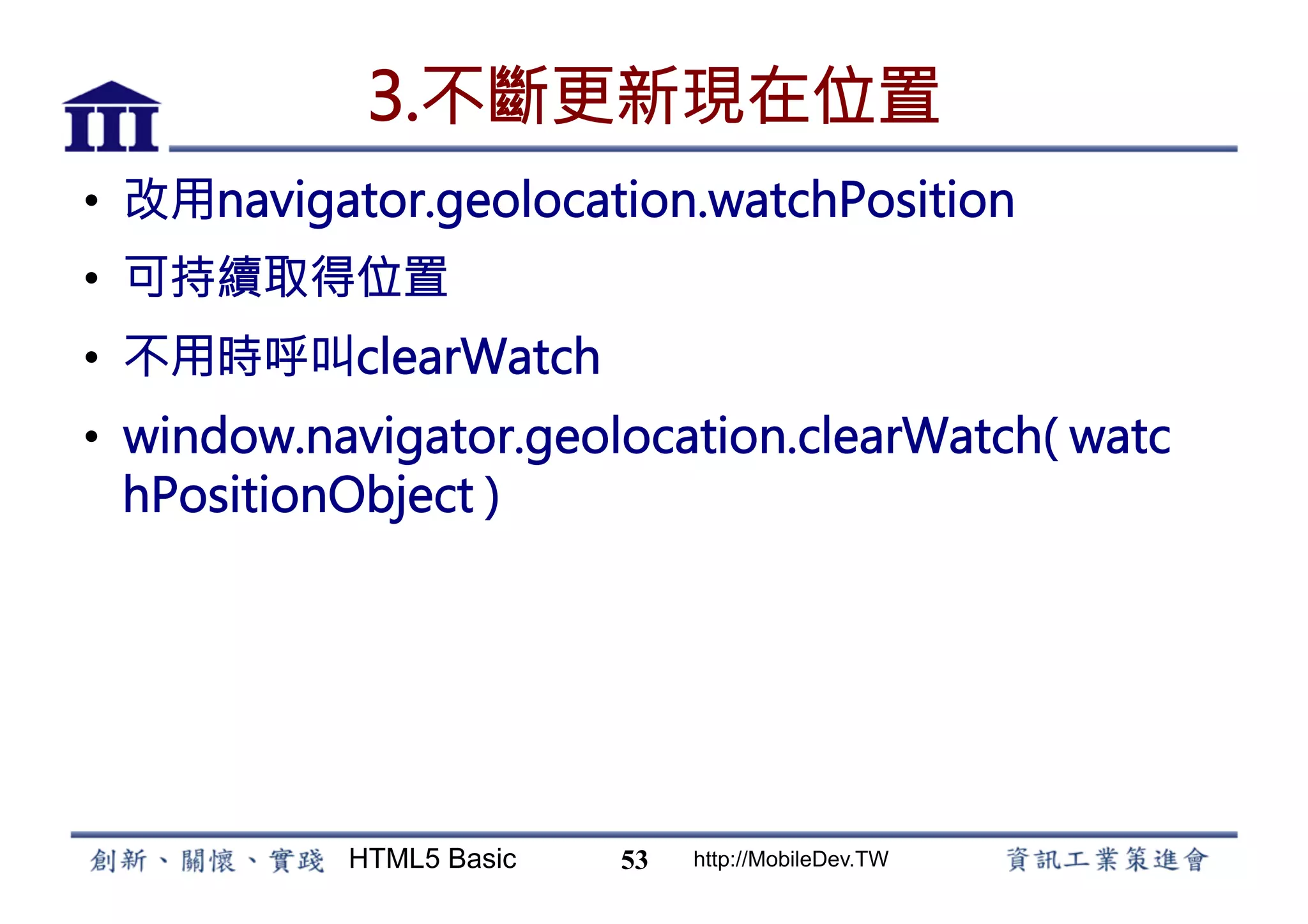 III

3.不斷更新現在位置

• 改用navigator.geolocation.watchPosition

• 可持續取得位置

• 不用時呼叫clearWatch

• window.navigator.geolocation.clearWatch( watchPositionObject )

創新、關懷、實踐 HTML5 Basic 53 http://MobileDev.TW 資訊工業策進會